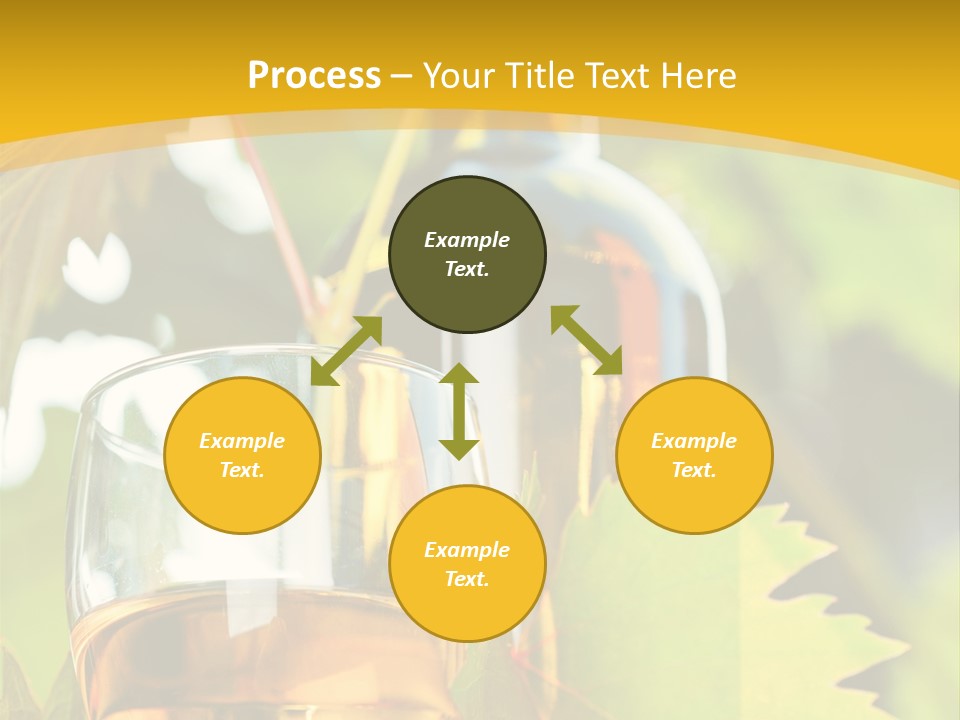 Process – Your Title Text Here

Example Text.

Example Text.

Example Text.

Example Text.